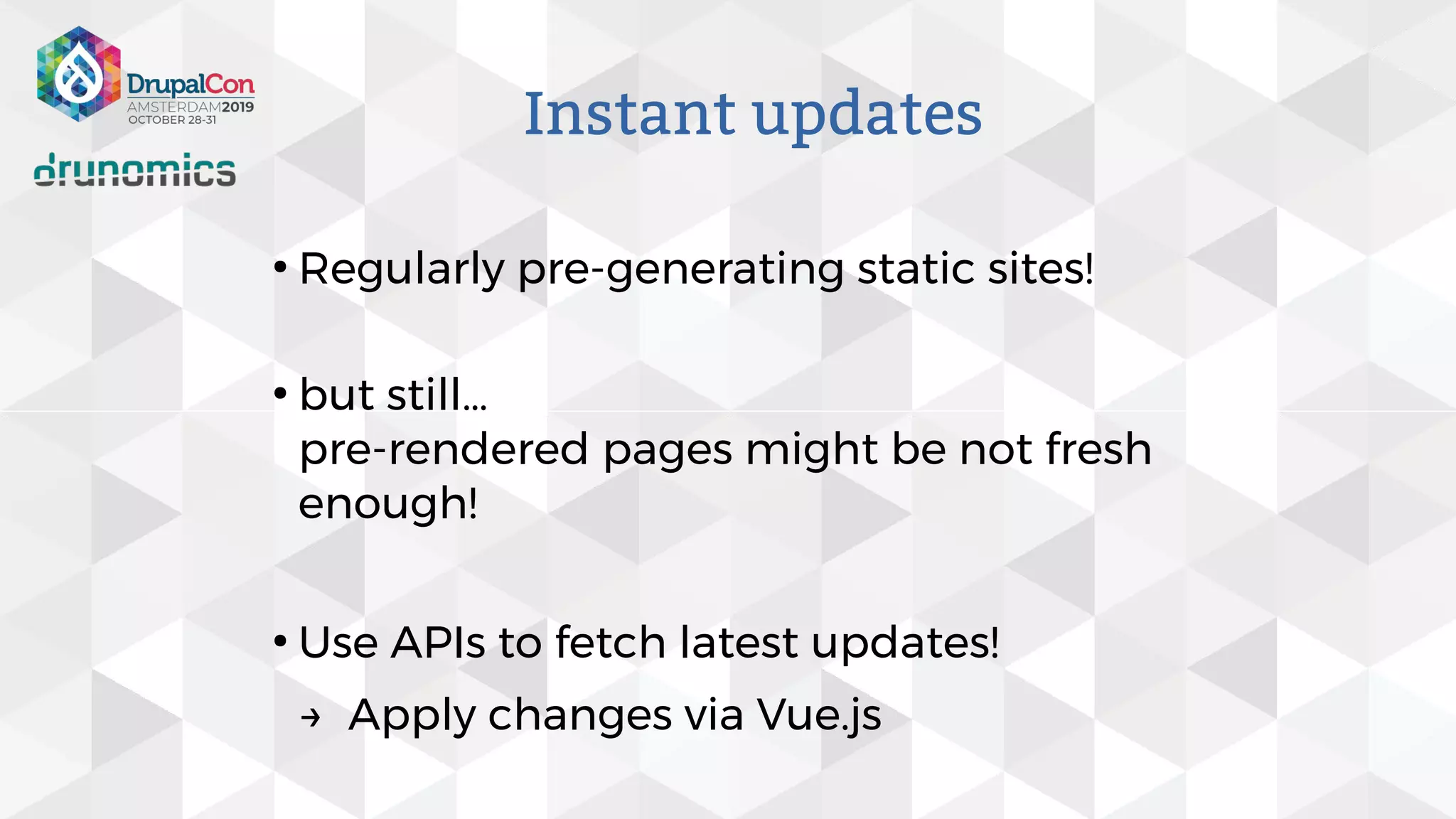 DrupalCon
AMSTERDAM2019
OCTOBER 28-31

drunomics

Instant updates

• Regularly pre-generating static sites!

• but still...
pre-rendered pages might be not fresh enough!

• Use APIs to fetch latest updates!
→ Apply changes via Vue.js